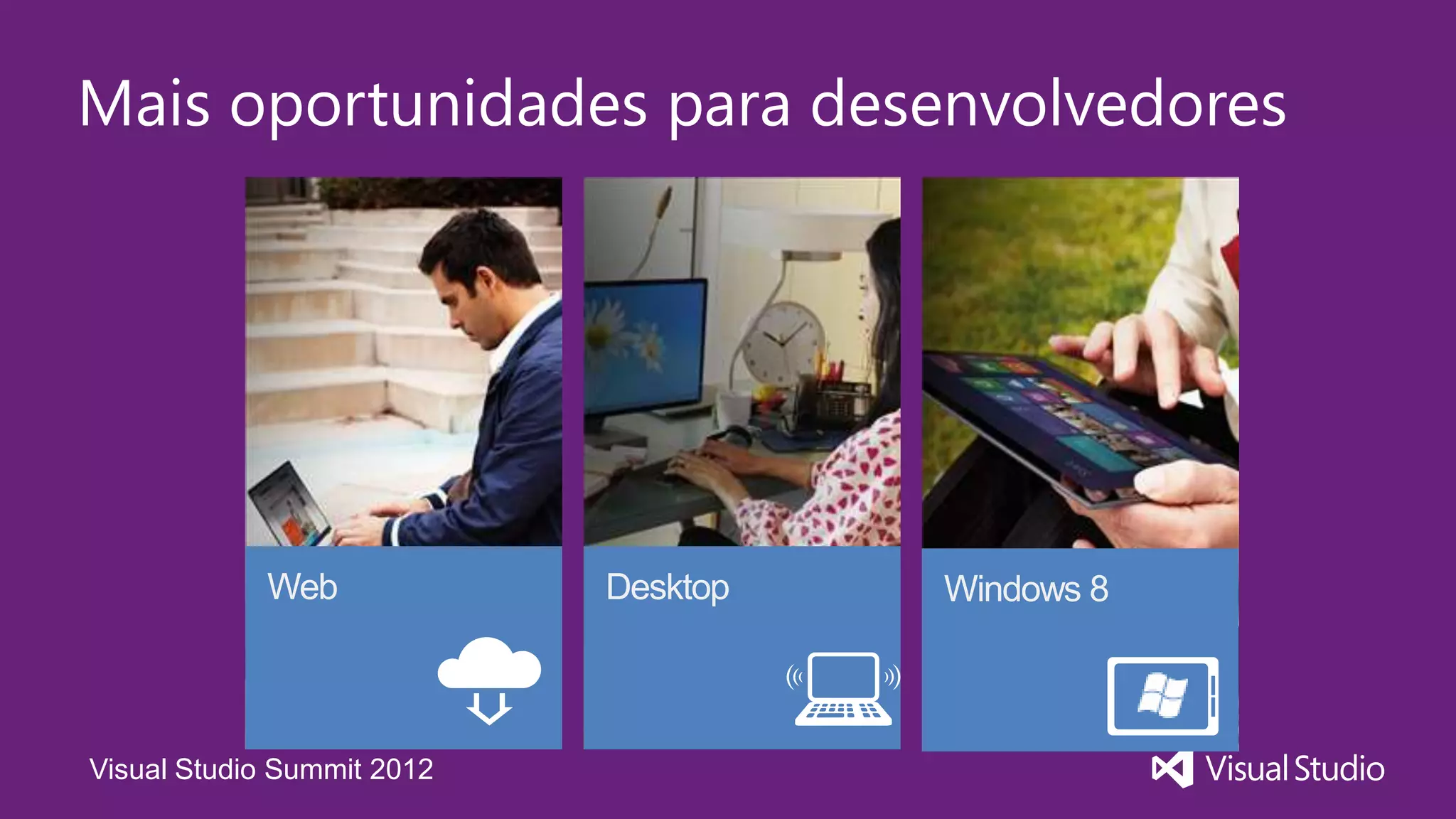 Mais oportunidades para desenvolvedores

Web

Desktop

Windows 8

Visual Studio Summit 2012

Visual Studio